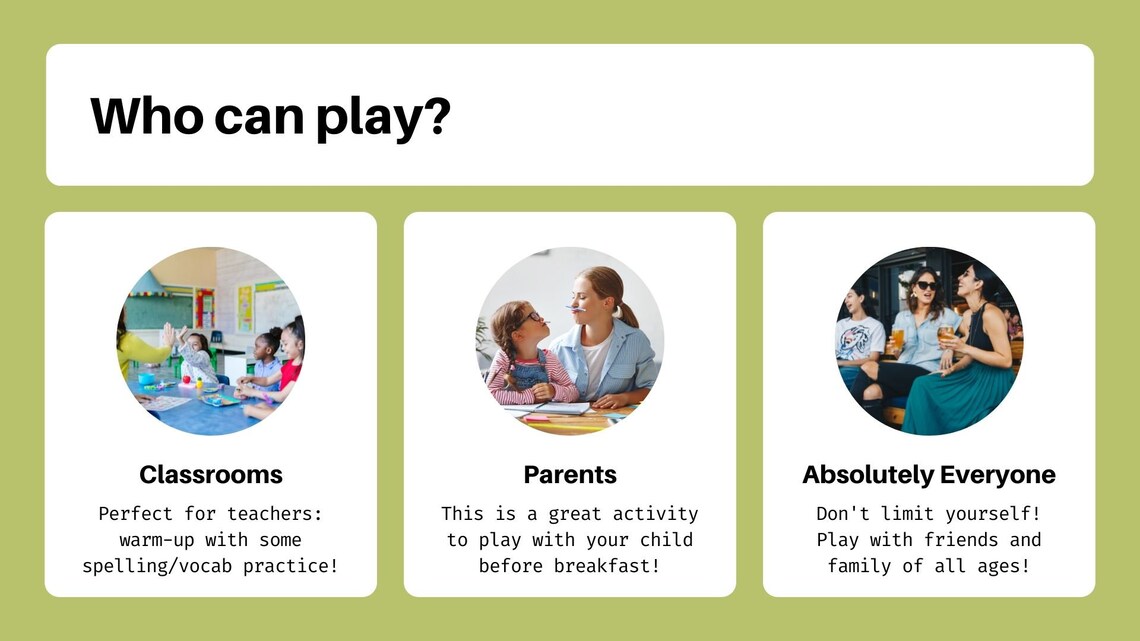 Who can play?

Classrooms

Perfect for teachers: warm-up with some spelling/vocab practice!

Parents

This is a great activity to play with your child before breakfast!

Absolutely Everyone

Don't limit yourself! Play with friends and family of all ages!